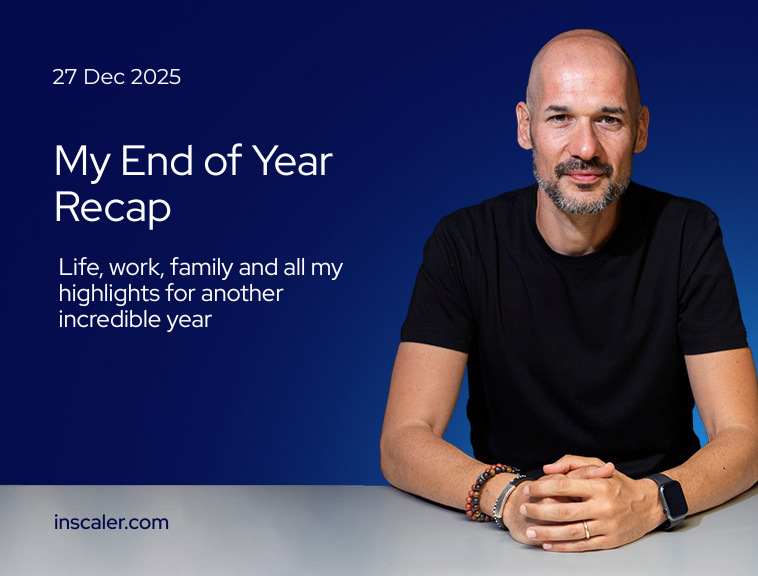 27 Dec 2025

My End of Year Recap

Life, work, family and all my highlights for another incredible year

inscaler.com